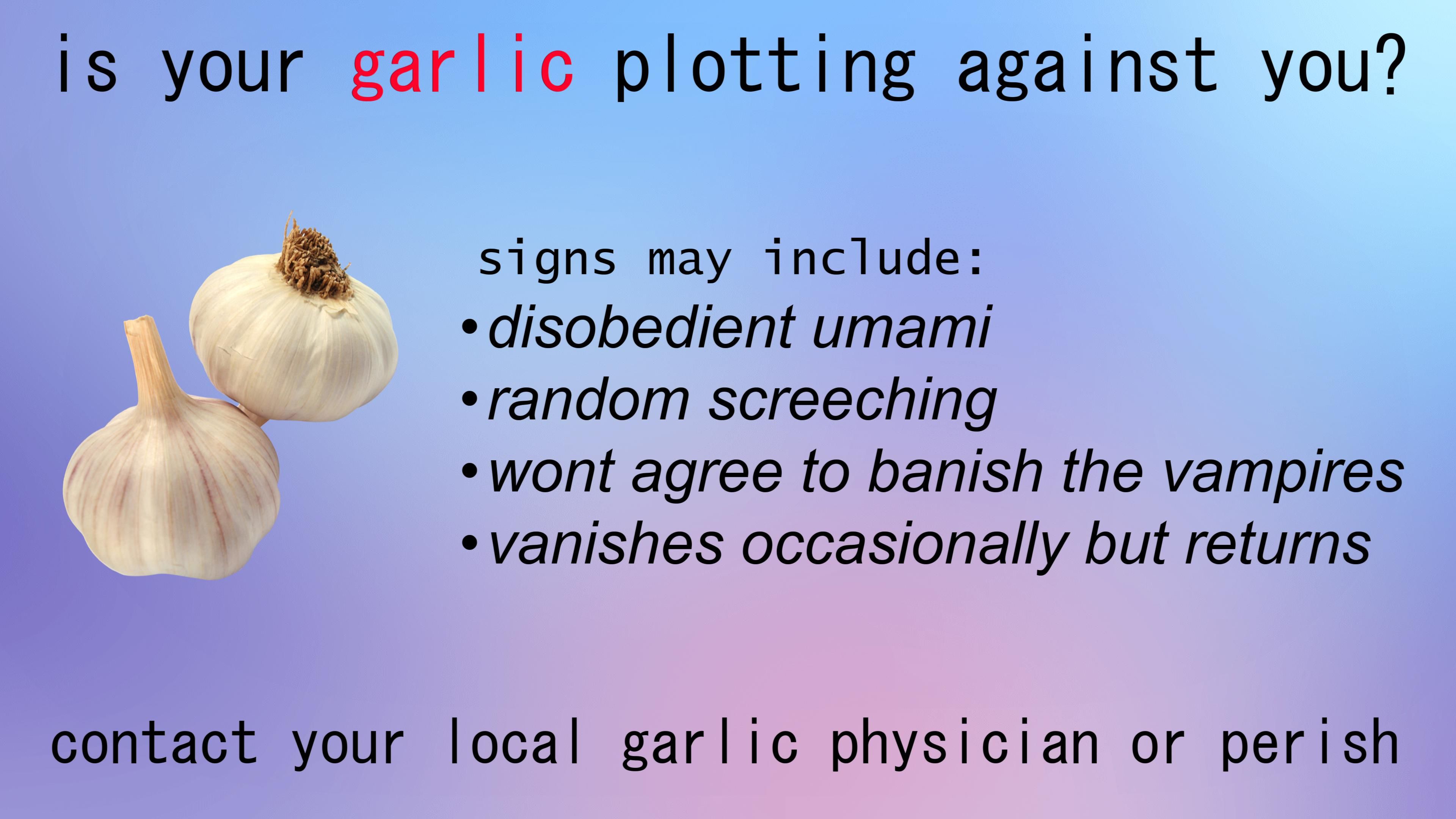 is your garlic plotting against you?

signs may include:
• disobedient umami
• random screeching
• wont agree to banish the vampires
• vanishes occasionally but returns

contact your local garlic physician or perish